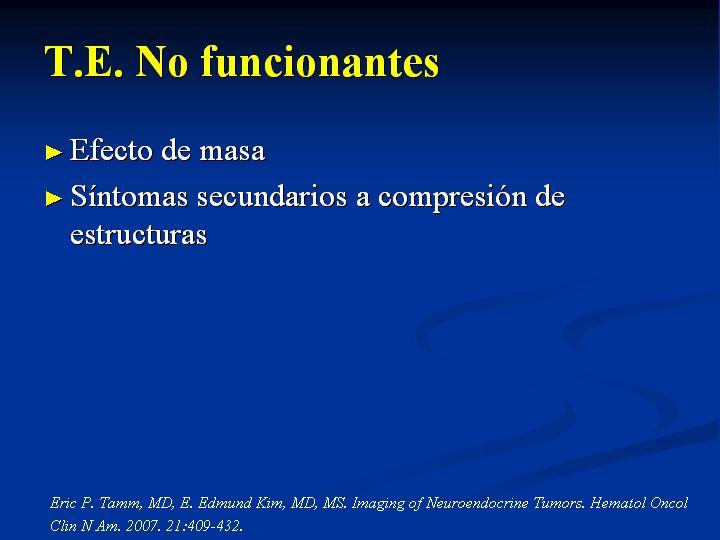 T.E. No funcionantes

► Efecto de masa

► Síntomas secundarios a compresión de estructuras

Eric P. Tamm, MD, E. Edmund Kim, MD, MS. Imaging of Neuroendocrine Tumors. Hematol Oncol Clin N Am. 2007. 21:409-432.